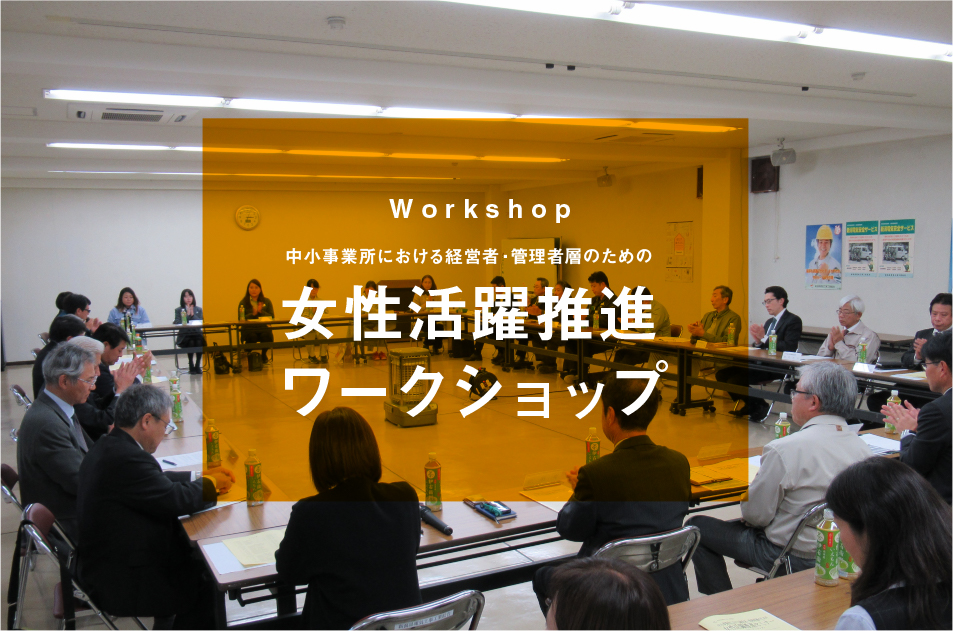 Workshop

中小事業所における経営者・管理者層のための

女性活躍推進
ワークショップ